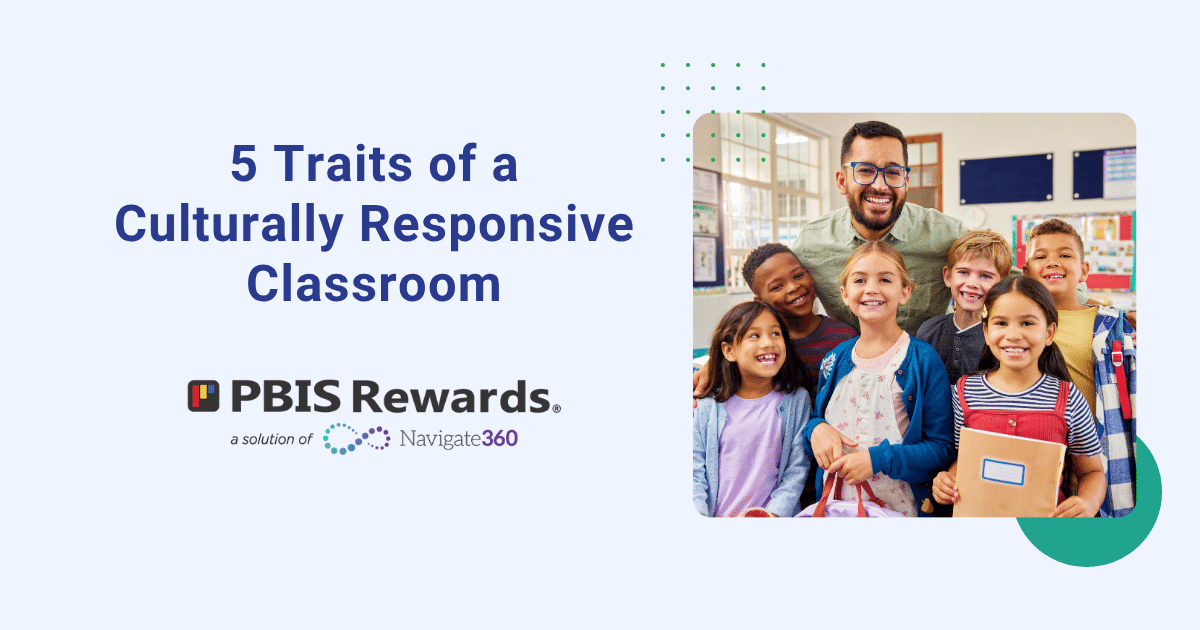 5 Traits of a Culturally Responsive Classroom

PBIS Rewards®

a solution of Navigate360